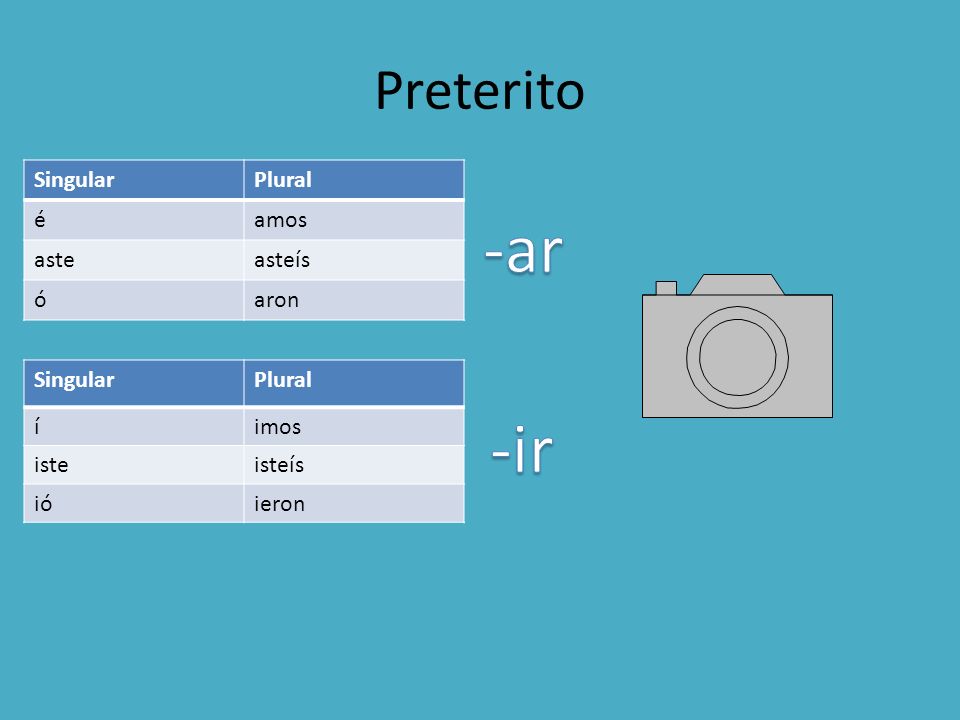 Preterito

| Singular | Plural |
|---|---|
| é | amos |
| aste | asteís |
| ó | aron |

-ar

| Singular | Plural |
|---|---|
| í | imos |
| iste | isteís |
| ió | ieron |

-ir